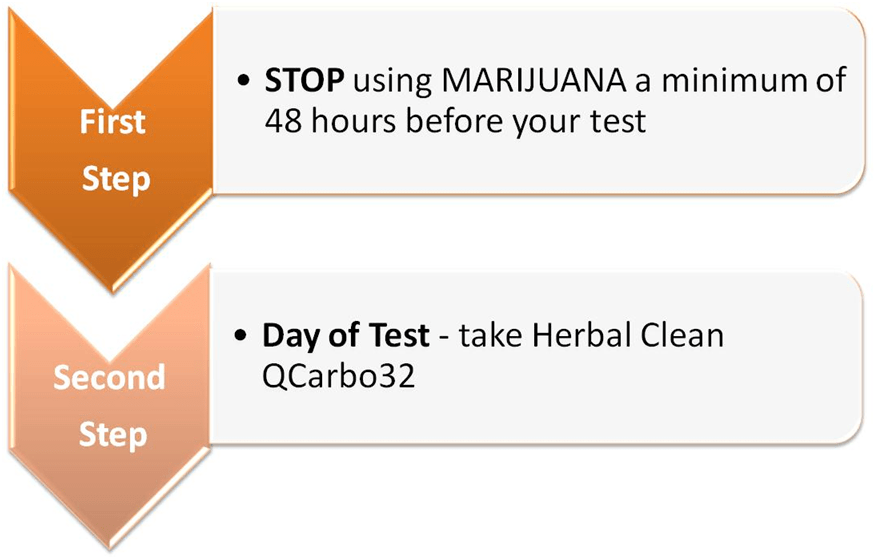 First Step

• STOP using MARIJUANA a minimum of 48 hours before your test

Second Step

• Day of Test - take Herbal Clean QCarbo32